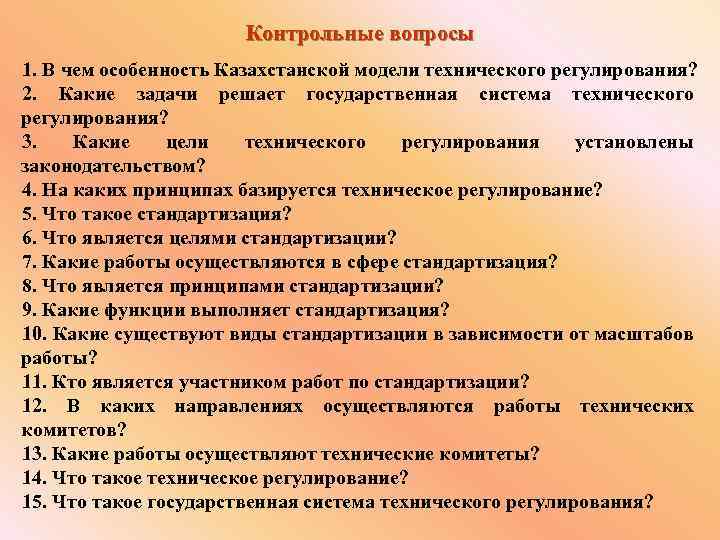 Контрольные вопросы

1. В чем особенность Казахстанской модели технического регулирования?
2. Какие задачи решает государственная система технического регулирования?
3. Какие цели технического регулирования установлены законодательством?
4. На каких принципах базируется техническое регулирование?
5. Что такое стандартизация?
6. Что является целями стандартизации?
7. Какие работы осуществляются в сфере стандартизация?
8. Что является принципами стандартизации?
9. Какие функции выполняет стандартизация?
10. Какие существуют виды стандартизации в зависимости от масштабов работы?
11. Кто является участником работ по стандартизации?
12. В каких направлениях осуществляются работы технических комитетов?
13. Какие работы осуществляют технические комитеты?
14. Что такое техническое регулирование?
15. Что такое государственная система технического регулирования?